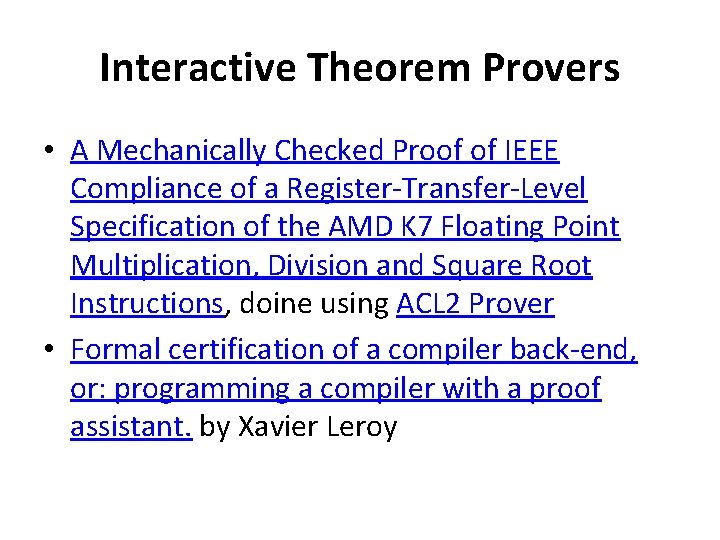 Interactive Theorem Provers

• A Mechanically Checked Proof of IEEE Compliance of a Register-Transfer-Level Specification of the AMD K7 Floating Point Multiplication, Division and Square Root Instructions, doine using ACL2 Prover

• Formal certification of a compiler back-end, or: programming a compiler with a proof assistant. by Xavier Leroy